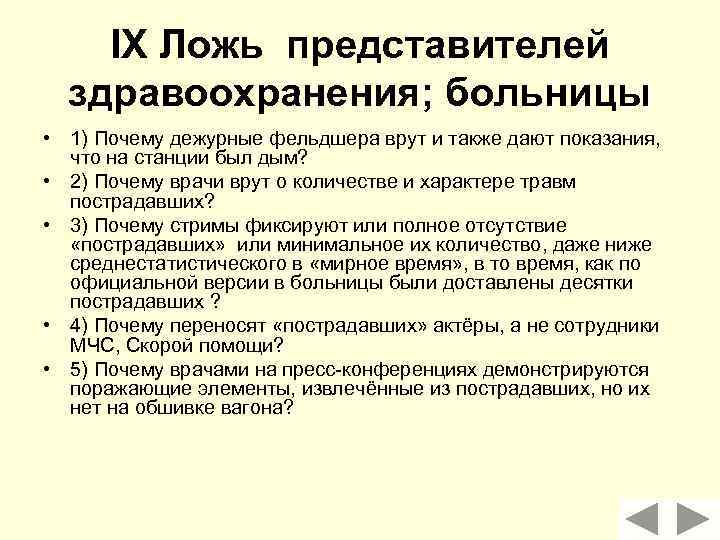 IX Ложь представителей здравоохранения; больницы

• 1) Почему дежурные фельдшера врут и также дают показания, что на станции был дым?
• 2) Почему врачи врут о количестве и характере травм пострадавших?
• 3) Почему стримы фиксируют или полное отсутствие «пострадавших» или минимальное их количество, даже ниже среднестатистического в «мирное время», в то время, как по официальной версии в больницы были доставлены десятки пострадавших ?
• 4) Почему переносят «пострадавших» актёры, а не сотрудники МЧС, Скорой помощи?
• 5) Почему врачами на пресс-конференциях демонстрируются поражающие элементы, извлечённые из пострадавших, но их нет на обшивке вагона?